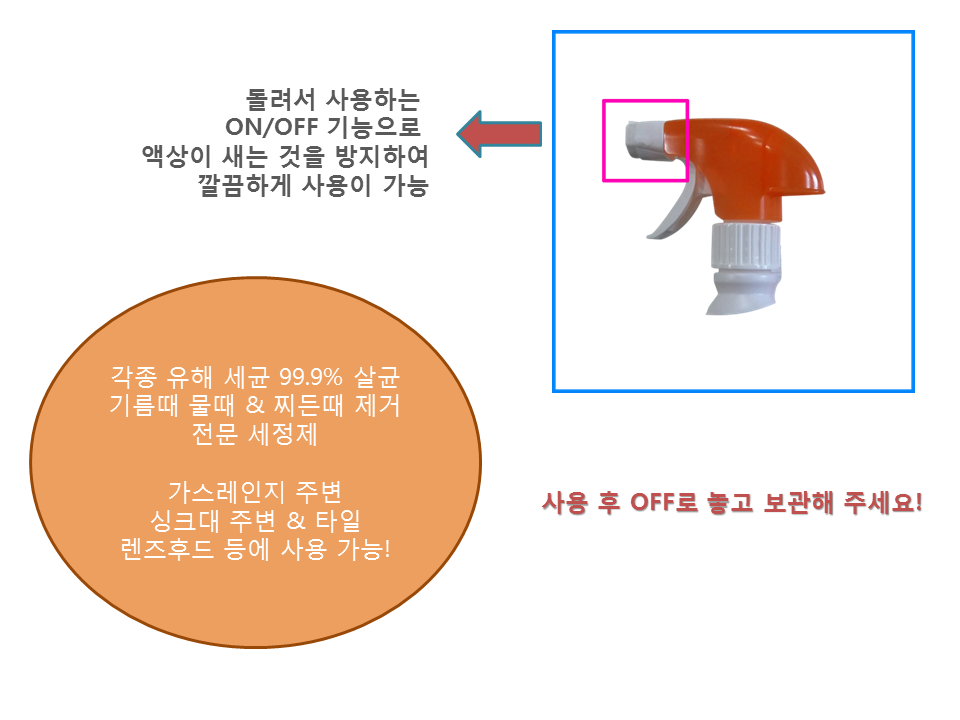 돌려서 사용하는
ON/OFF 기능으로
액상이 새는 것을 방지하여
깔끔하게 사용이 가능

각종 유해 세균 99.9% 살균
기름때 물때 & 찌든때 제거
전문 세정제

가스레인지 주변
싱크대 주변 & 타일
렌즈후드 등에 사용 가능!

사용 후 OFF로 놓고 보관해 주세요!